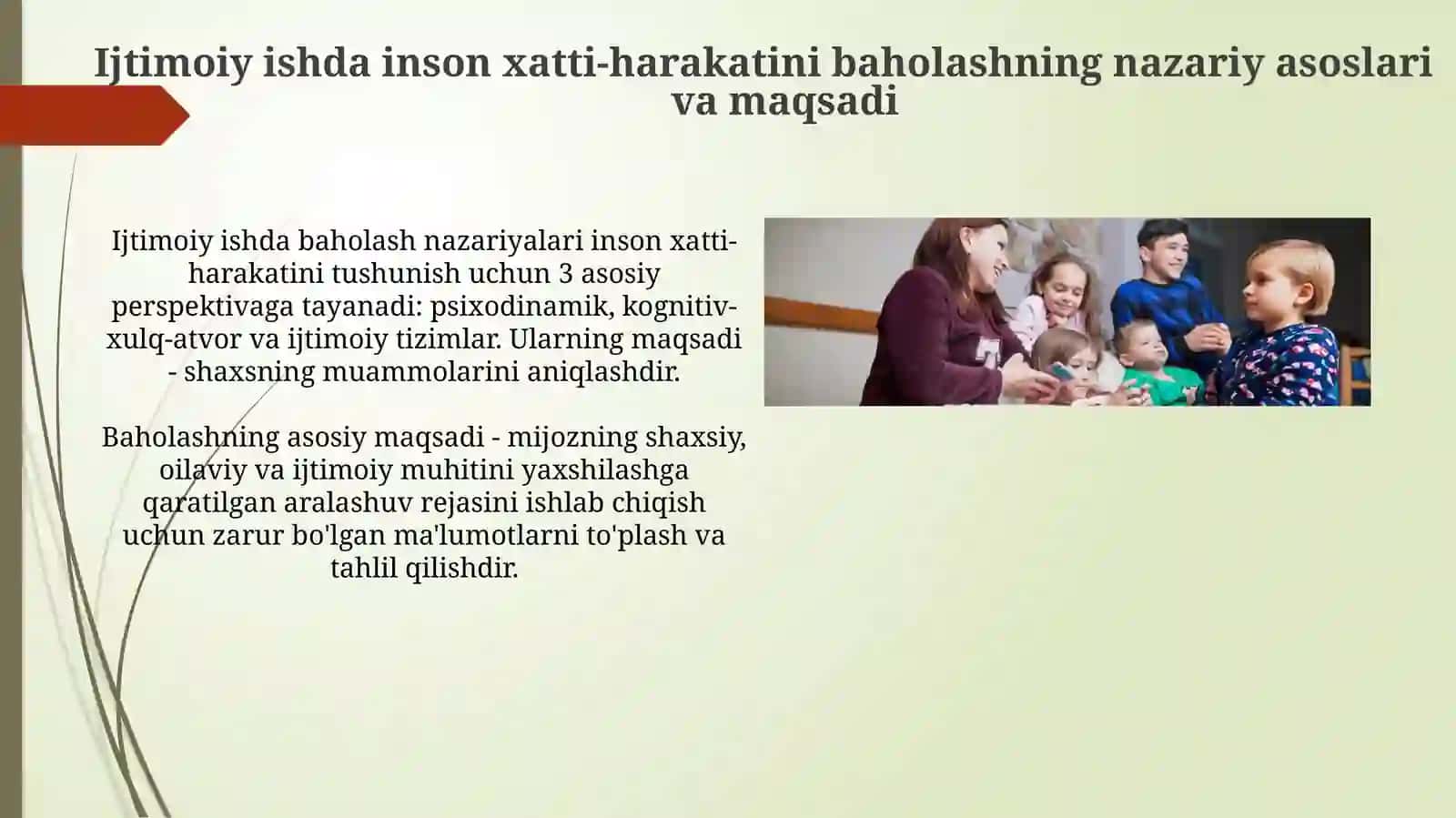 Ijtimoiy ishda inson xatti-harakatini baholashning nazariy asoslari va maqsadi

Ijtimoiy ishda baholash nazariyalari inson xatti-harakatini tushunish uchun 3 asosiy perspektivaga tayanadi: psixodinamik, kognitiv-xulq-atvor va ijtimoiy tizimlar. Ularning maqsadi - shaxsning muammolarini aniqlashdir.

Baholashning asosiy maqsadi - mijozning shaxsiy, oilaviy va ijtimoiy muhitini yaxshilashga qaratilgan aralashuv rejasini ishlab chiqish uchun zarur bo'lgan ma'lumotlarni to'plash va tahlil qilishdir.